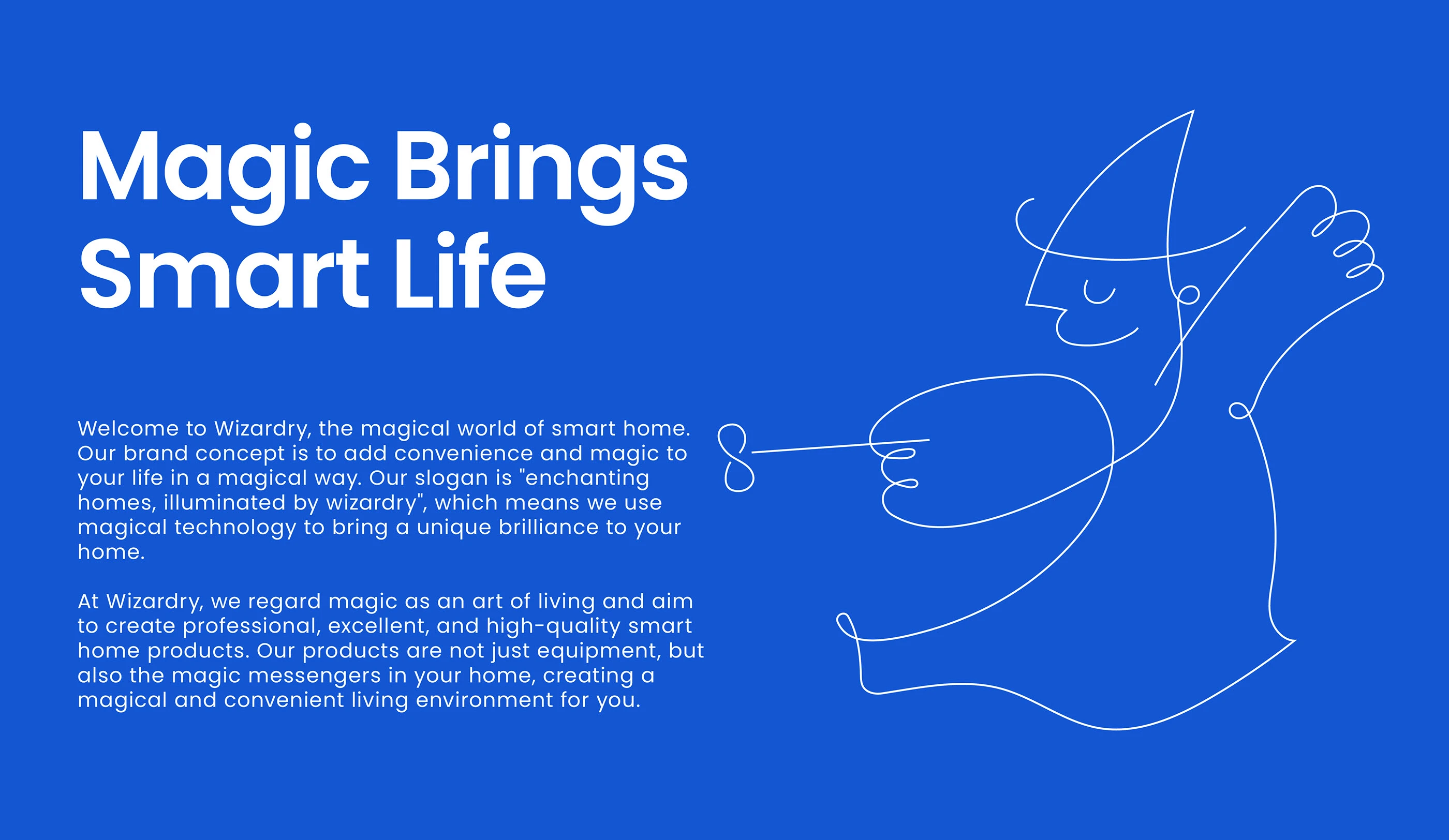 Magic Brings Smart Life

Welcome to Wizardry, the magical world of smart home. Our brand concept is to add convenience and magic to your life in a magical way. Our slogan is "enchanting homes, illuminated by wizardry", which means we use magical technology to bring a unique brilliance to your home.

At Wizardry, we regard magic as an art of living and aim to create professional, excellent, and high-quality smart home products. Our products are not just equipment, but also the magic messengers in your home, creating a magical and convenient living environment for you.